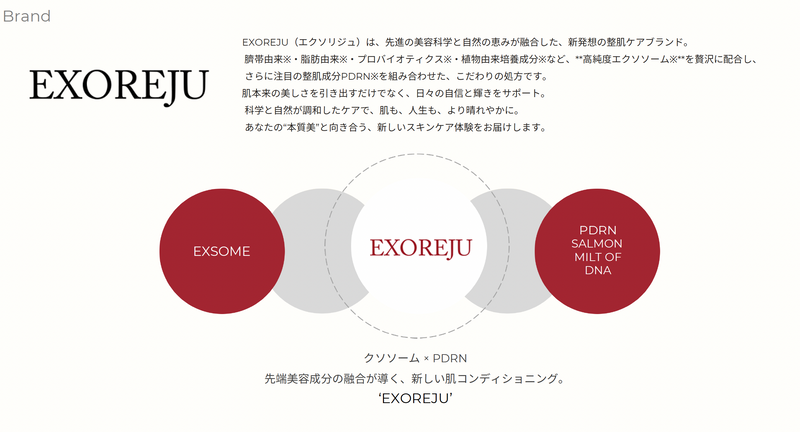 Brand

EXOREJU

EXOREJU（エクソリジュ）は、先進の美容科学と自然の恵みが融合した、新発想の整肌ケアブランド。
臍帯由来※・脂肪由来※・プロバイオティクス※・植物由来培養成分※など、**高純度エクソソーム※**を贅沢に配合し、
さらに注目の整肌成分PDRN※を組み合わせた、こだわりの処方です。
肌本来の美しさを引き出すだけでなく、日々の自信と輝きをサポート。
科学と自然が調和したケアで、肌も、人生も、より晴れやかに。
あなたの"本質美"と向き合う、新しいスキンケア体験をお届けします。

EXSOME

EXOREJU

PDRN SALMON MILT OF DNA

クソソーム × PDRN
先端美容成分の融合が導く、新しい肌コンディショニング。
'EXOREJU'